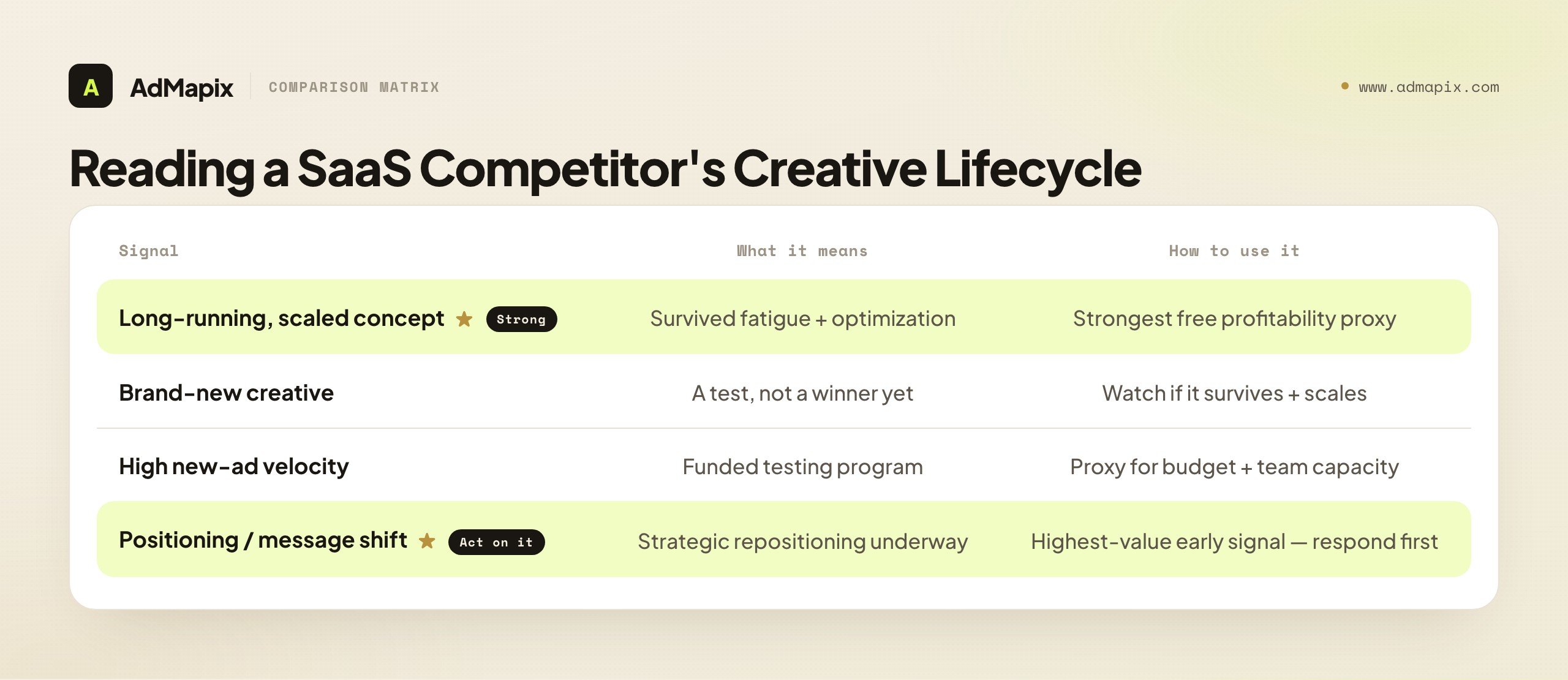 A AdMapix COMPARISON MATRIX

www.admapix.com

Reading a SaaS Competitor's Creative Lifecycle

| Signal | What it means | How to use it |
|---|---|---|
| Long-running, scaled concept ★ Strong | Survived fatigue + optimization | Strongest free profitability proxy |
| Brand-new creative | A test, not a winner yet | Watch if it survives + scales |
| High new-ad velocity | Funded testing program | Proxy for budget + team capacity |
| Positioning / message shift ★ Act on it | Strategic repositioning underway | Highest-value early signal — respond first |